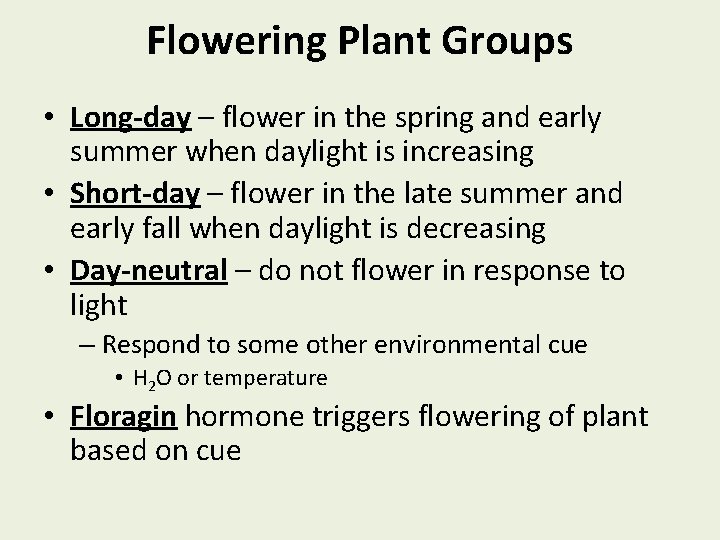 Flowering Plant Groups

• Long-day – flower in the spring and early summer when daylight is increasing

• Short-day – flower in the late summer and early fall when daylight is decreasing

• Day-neutral – do not flower in response to light

– Respond to some other environmental cue

• $H_2O$ or temperature

• Floragin hormone triggers flowering of plant based on cue